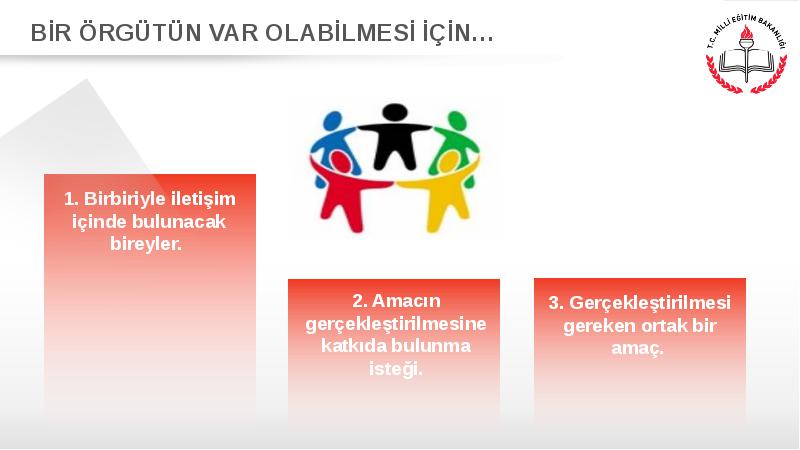 BİR ÖRGÜTÜN VAR OLABİLMESİ İÇİN…

T.C. MİLLİ EĞİTİM BAKANLIĞI

1. Birbiriyle iletişim içinde bulunacak bireyler.

2. Amacın gerçekleştirilmesine katkıda bulunma isteği.

3. Gerçekleştirilmesi gereken ortak bir amaç.